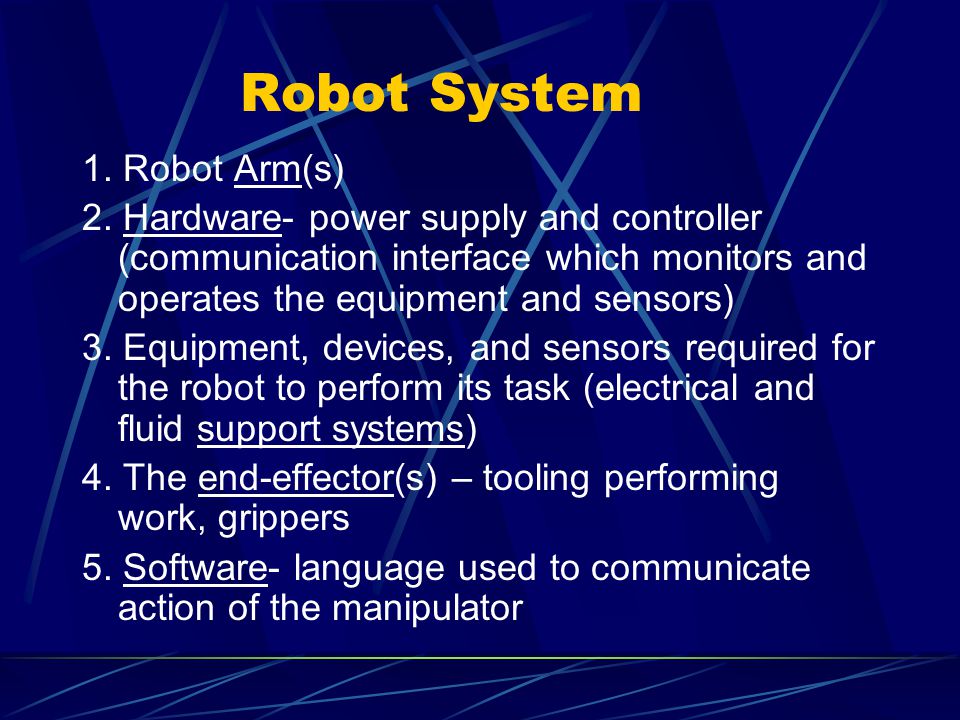 Robot System

1. Robot Arm(s)

2. Hardware- power supply and controller (communication interface which monitors and operates the equipment and sensors)

3. Equipment, devices, and sensors required for the robot to perform its task (electrical and fluid support systems)

4. The end-effector(s) – tooling performing work, grippers

5. Software- language used to communicate action of the manipulator